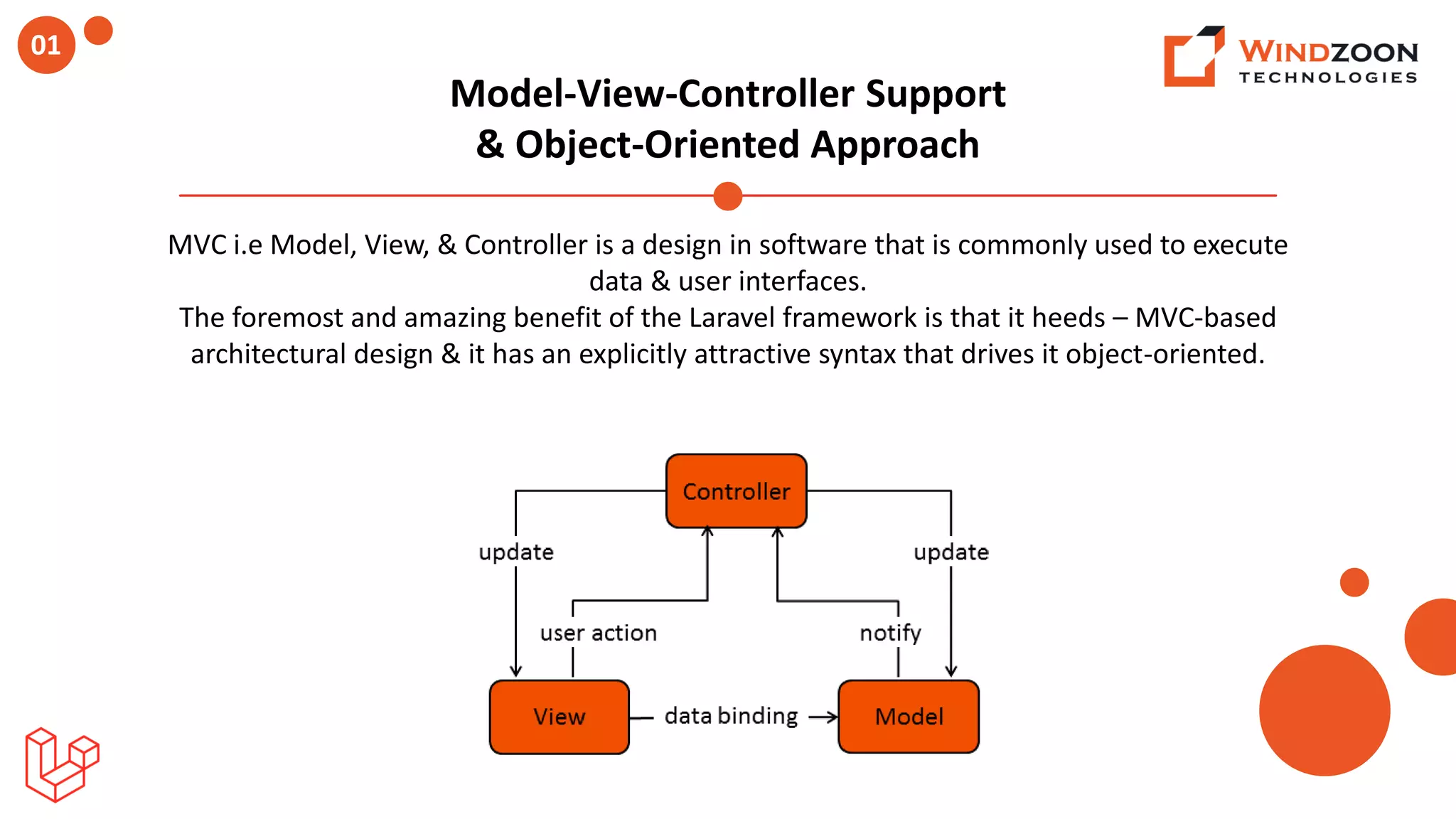 01

WINDZOON TECHNOLOGIES

Model-View-Controller Support & Object-Oriented Approach

MVC i.e Model, View, & Controller is a design in software that is commonly used to execute data & user interfaces.
The foremost and amazing benefit of the Laravel framework is that it heeds – MVC-based architectural design & it has an explicitly attractive syntax that drives it object-oriented.

Controller
update
update
user action
notify
View
data binding
Model